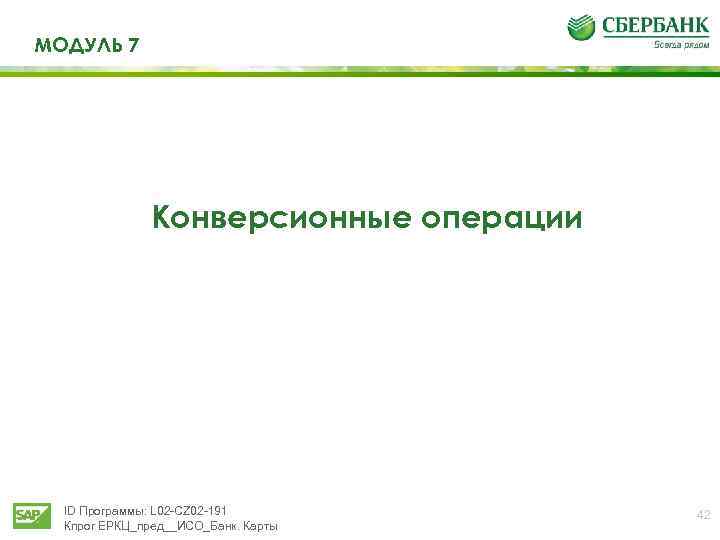 МОДУЛЬ 7

СБЕРБАНК
Всегда рядом

Конверсионные операции

SAP

ID Программы: L02-CZ02-191
Кпрог ЕРКЦ_пред__ИСО_Банк. Карты

42